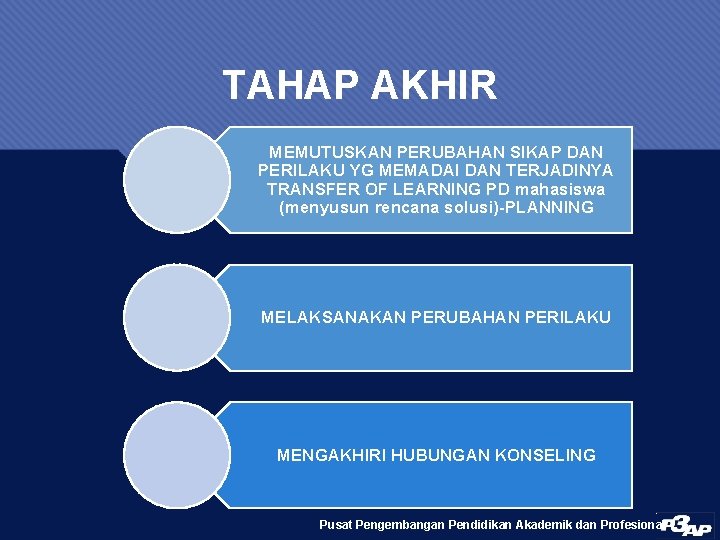 TAHAP AKHIR

MEMUTUSKAN PERUBAHAN SIKAP DAN PERILAKU YG MEMADAI DAN TERJADINYA TRANSFER OF LEARNING PD mahasiswa (menyusun rencana solusi)-PLANNING

MELAKSANAKAN PERUBAHAN PERILAKU

MENGAKHIRI HUBUNGAN KONSELING

Pusat Pengembangan Pendidikan Akademik dan Profesiona

P3AP